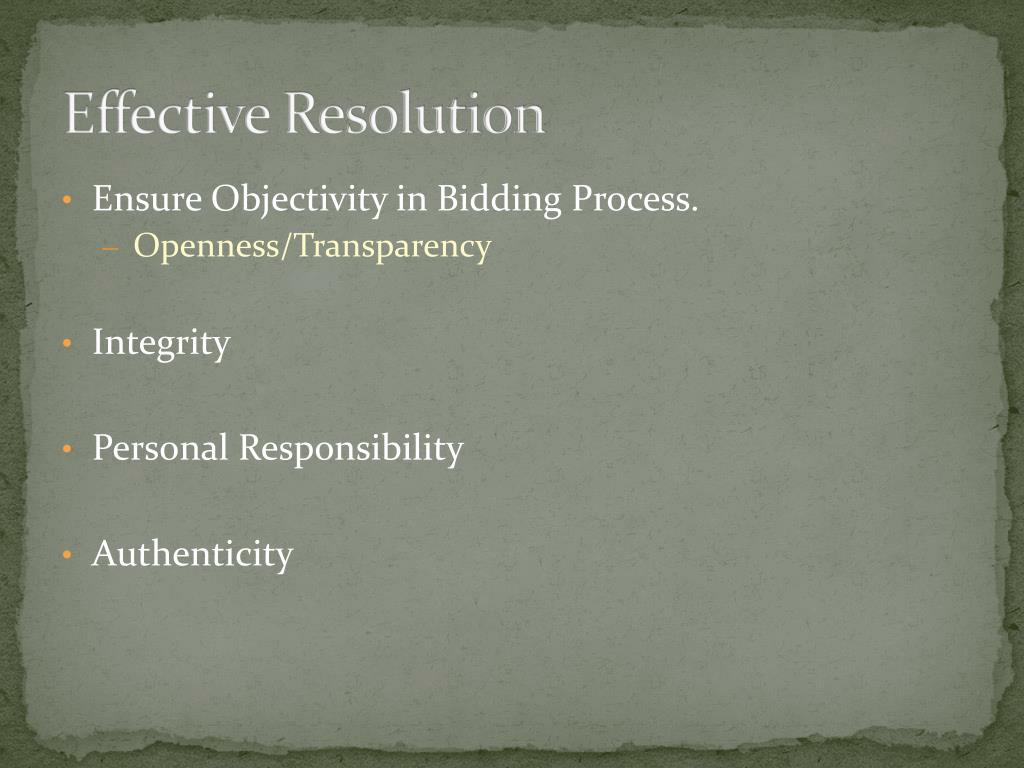 Effective Resolution

• Ensure Objectivity in Bidding Process.
– Openness/Transparency

• Integrity

• Personal Responsibility

• Authenticity